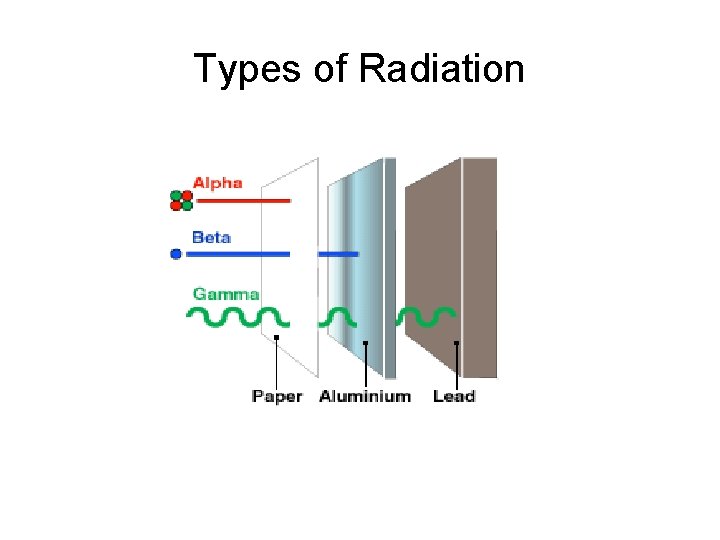 Types of Radiation

Alpha

Beta

Gamma

Paper Aluminium Lead